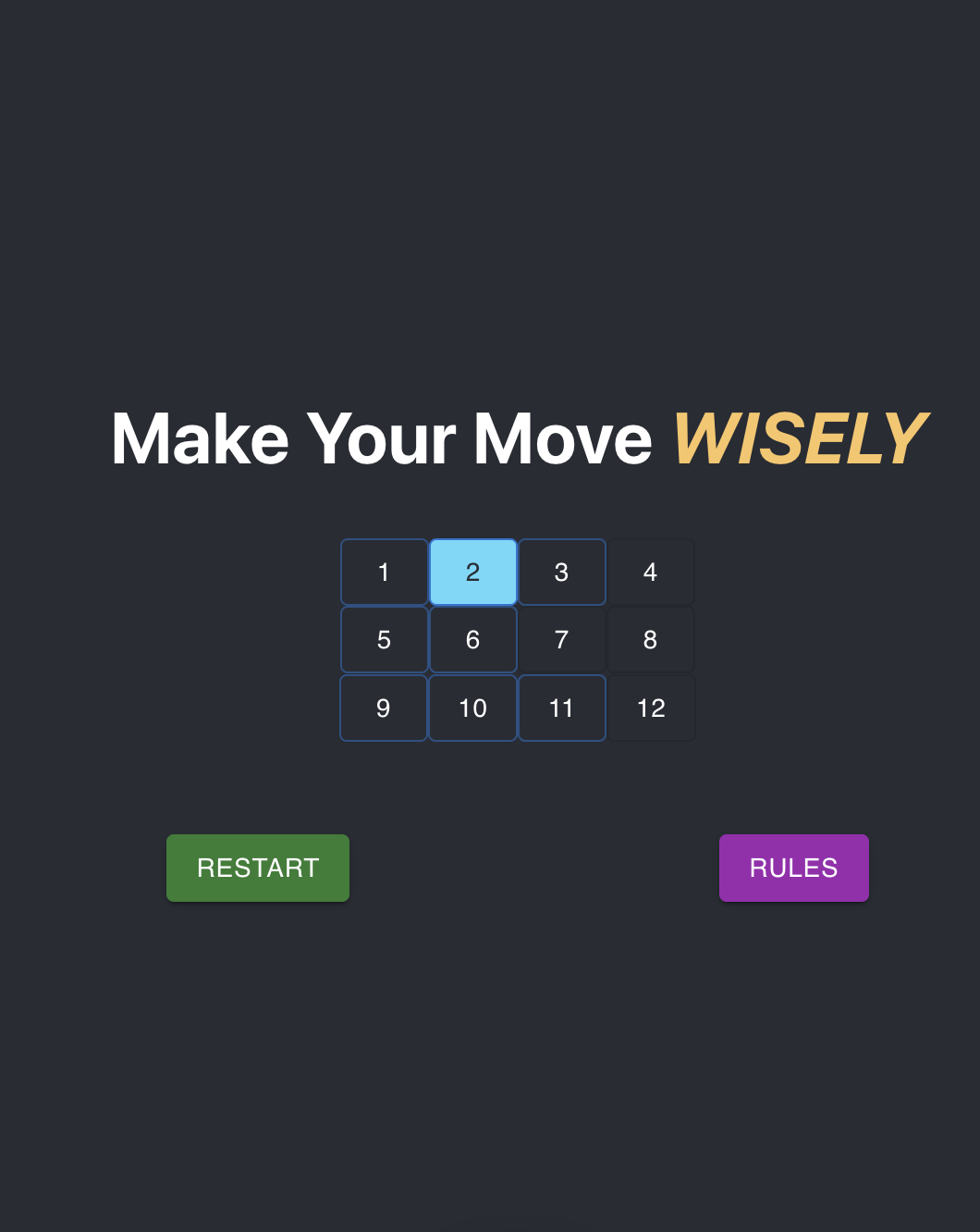 Make Your Move WISELY

| 1 | 2 | 3 | 4 |
|---|---|---|---|
| 5 | 6 | 7 | 8 |
| 9 | 10 | 11 | 12 |

RESTART

RULES